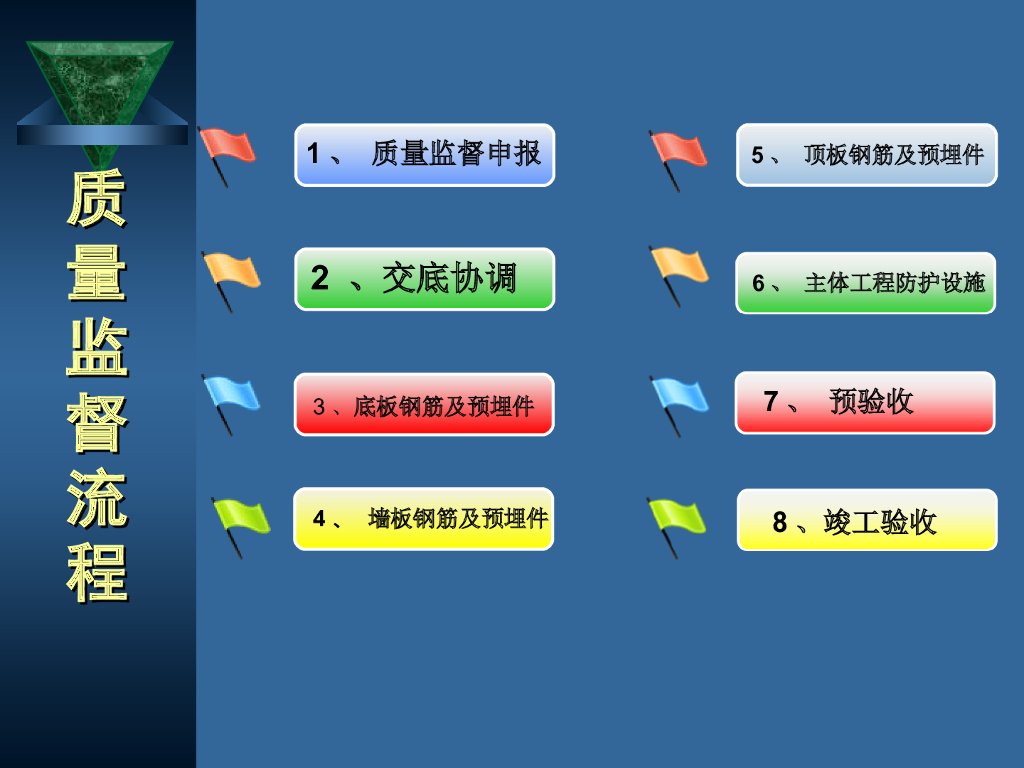 质量监督流程

1、 质量监督申报

2 、交底协调

3 、底板钢筋及预埋件

4 、 墙板钢筋及预埋件

5 、 顶板钢筋及预埋件

6 、 主体工程防护设施

7 、 预验收

8 、竣工验收